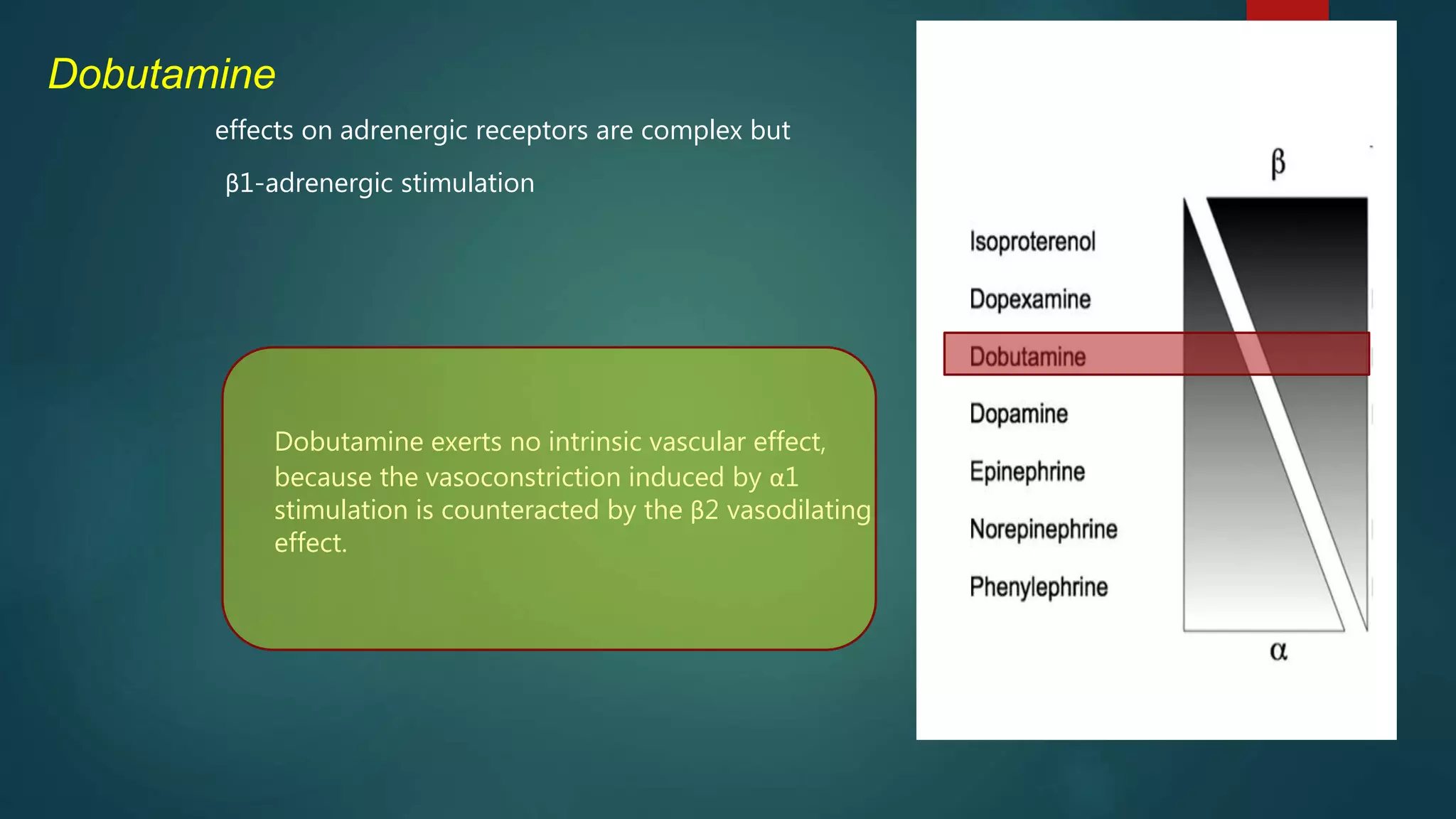 Dobutamine

effects on adrenergic receptors are complex but

β1-adrenergic stimulation

Dobutamine exerts no intrinsic vascular effect, because the vasoconstriction induced by α1 stimulation is counteracted by the β2 vasodilating effect.

β

Isoproterenol
Dopexamine
Dobutamine
Dopamine
Epinephrine
Norepinephrine
Phenylephrine

α